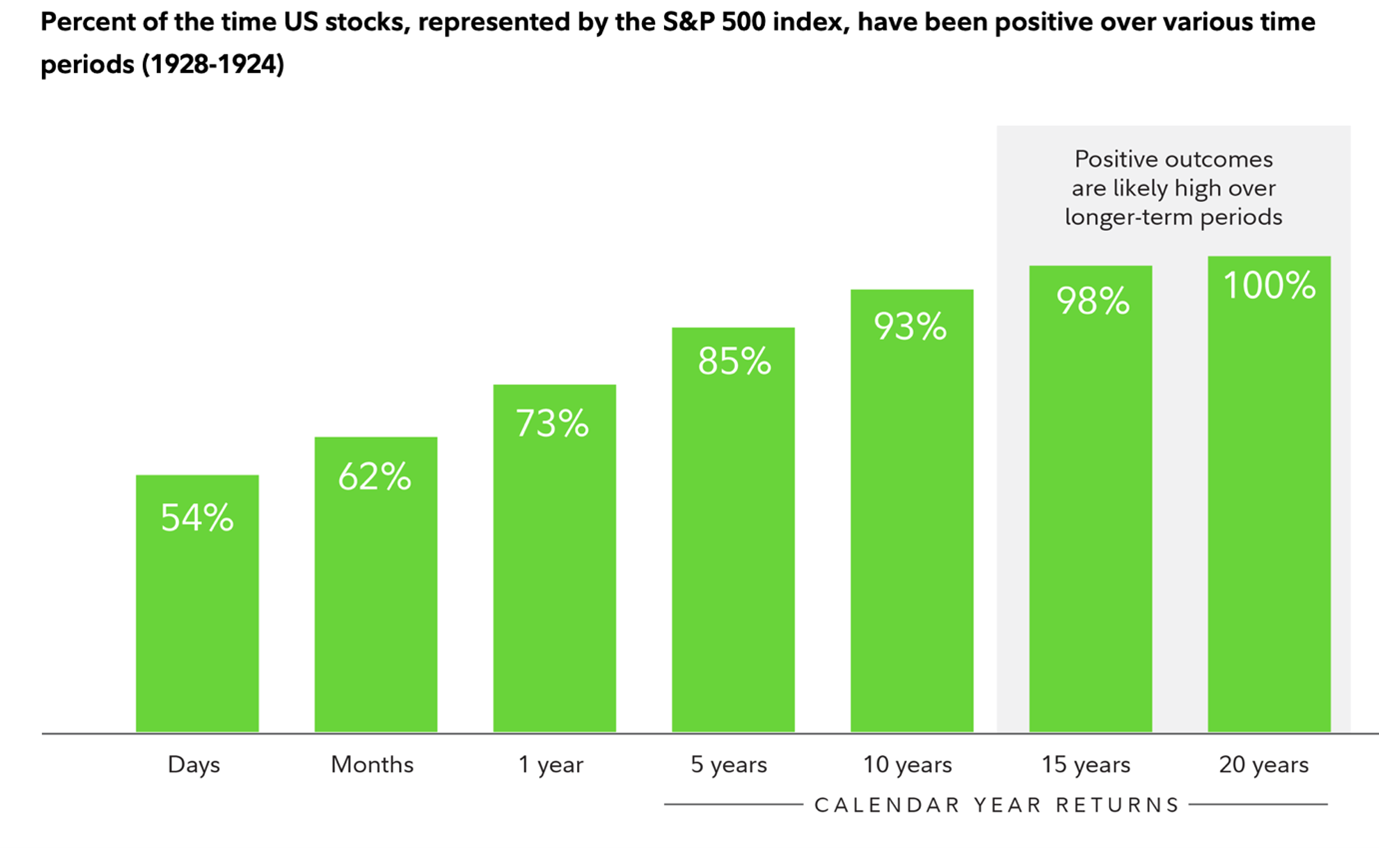 Percent of the time US stocks, represented by the S&P 500 index, have been positive over various time periods (1928-1924)

Positive outcomes are likely high over longer-term periods

54%
62%
73%
85%
93%
98%
100%

Days
Months
1 year
5 years
10 years
15 years
20 years

CALENDAR YEAR RETURNS